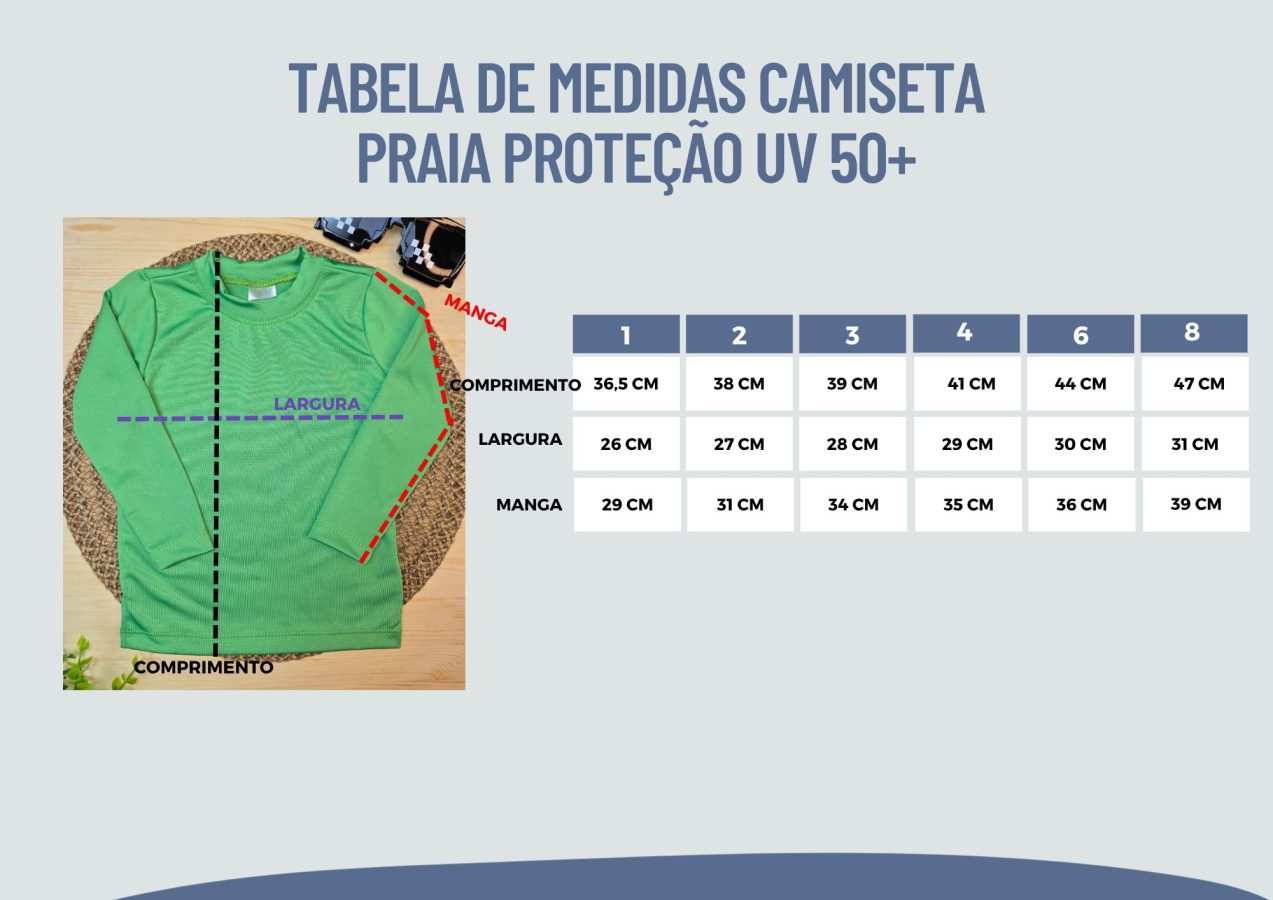 TABELA DE MEDIDAS CAMISETA PRAIA PROTEÇÃO UV 50+

MANGA

LARGURA

COMPRIMENTO

| | 1 | 2 | 3 | 4 | 6 | 8 |
|---|---|---|---|---|---|---|
| COMPRIMENTO | 36,5 CM | 38 CM | 39 CM | 41 CM | 44 CM | 47 CM |
| LARGURA | 26 CM | 27 CM | 28 CM | 29 CM | 30 CM | 31 CM |
| MANGA | 29 CM | 31 CM | 34 CM | 35 CM | 36 CM | 39 CM |